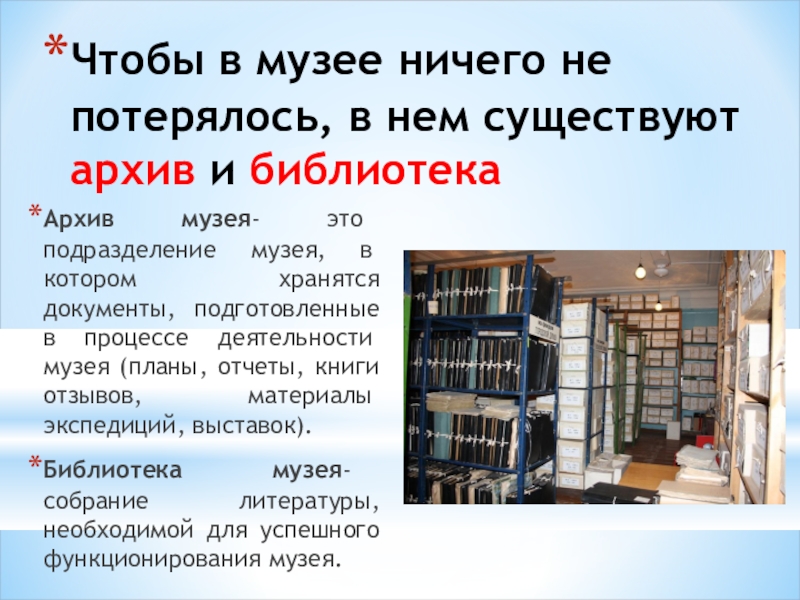 *Чтобы в музее ничего не потерялось, в нем существуют архив и библиотека

*Архив музея- это подразделение музея, в котором хранятся документы, подготовленные в процессе деятельности музея (планы, отчеты, книги отзывов, материалы экспедиций, выставок).

*Библиотека музея- собрание литературы, необходимой для успешного функционирования музея.